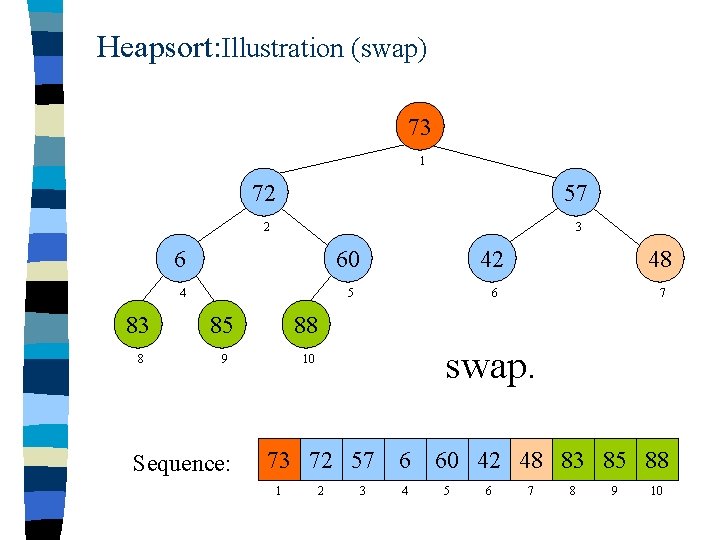 Heapsort:Illustration (swap)

73
1
72
2
57
3
6
4
60
5
42
6
48
7
83
8
85
9
88
10

swap.

Sequence:

| 73 | 72 | 57 | 6 | 60 | 42 | 48 | 83 | 85 | 88 |
|---|---|---|---|---|---|---|---|---|---|
| 1 | 2 | 3 | 4 | 5 | 6 | 7 | 8 | 9 | 10 |